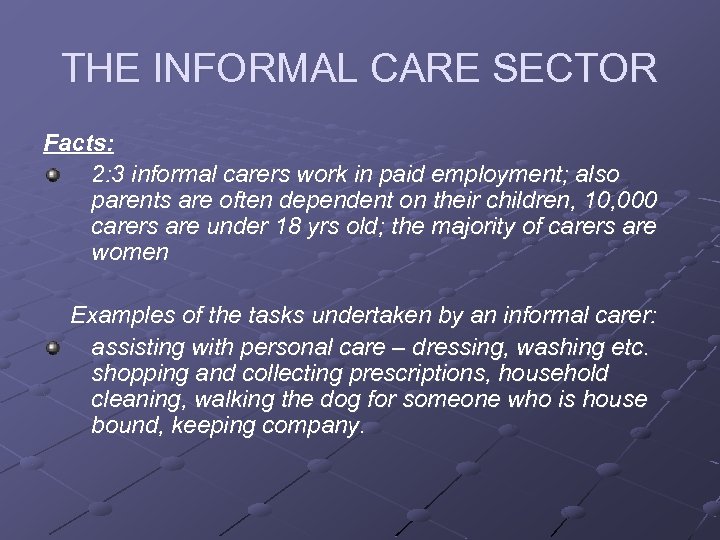 THE INFORMAL CARE SECTOR

Facts:

2:3 informal carers work in paid employment; also parents are often dependent on their children, 10,000 carers are under 18 yrs old; the majority of carers are women

Examples of the tasks undertaken by an informal carer:

assisting with personal care – dressing, washing etc. shopping and collecting prescriptions, household cleaning, walking the dog for someone who is house bound, keeping company.